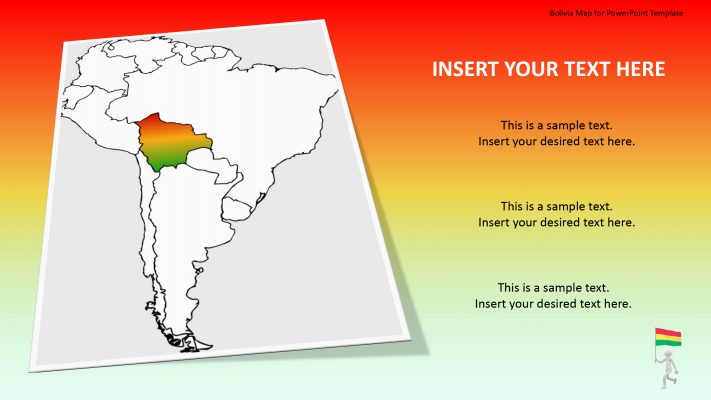 Bolivia Map for PowerPoint Template

INSERT YOUR TEXT HERE

This is a sample text.
Insert your desired text here.

This is a sample text.
Insert your desired text here.

This is a sample text.
Insert your desired text here.